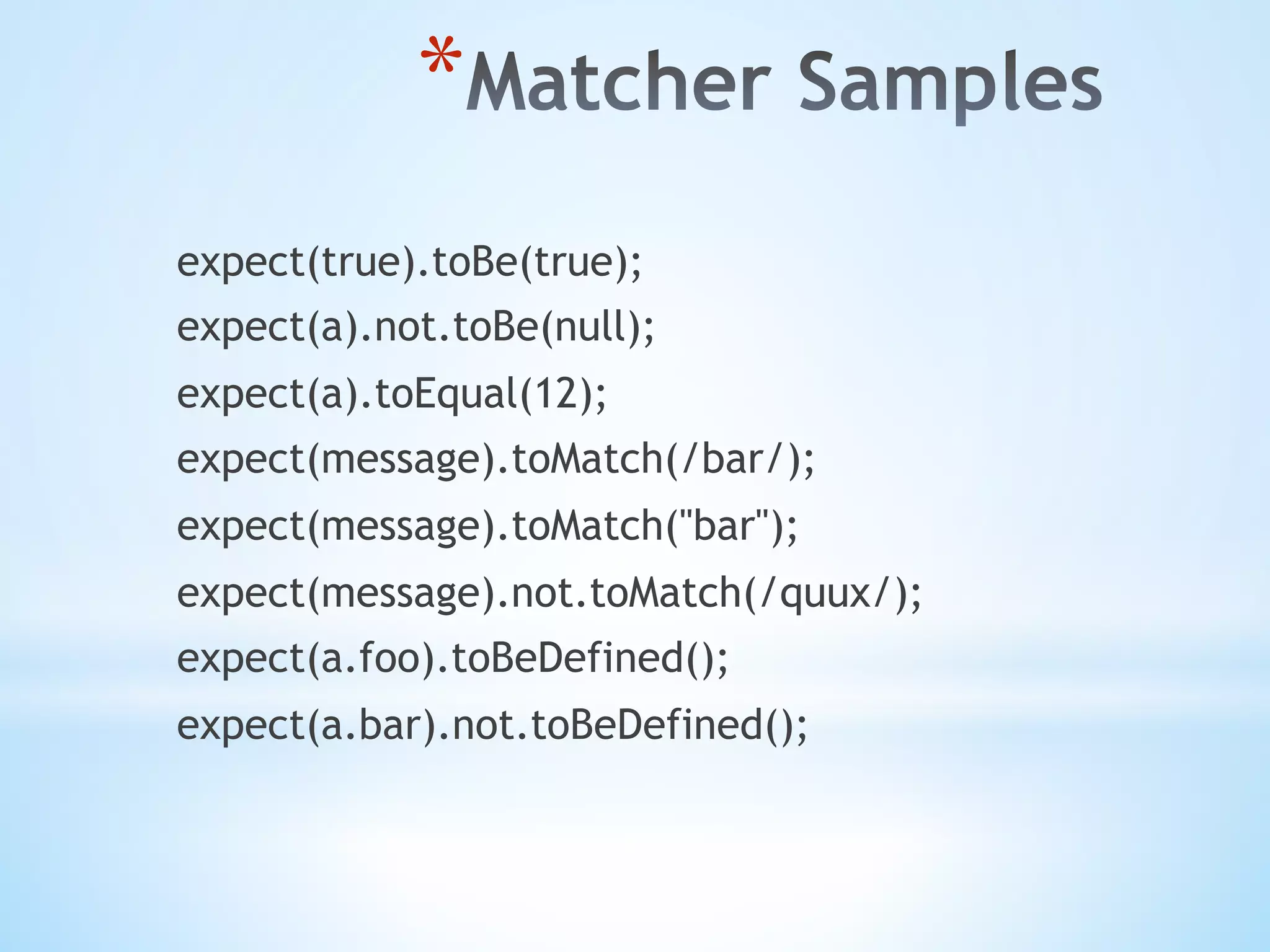 *Matcher Samples

expect(true).toBe(true);
expect(a).not.toBe(null);
expect(a).toEqual(12);
expect(message).toMatch(/bar/);
expect(message).toMatch("bar");
expect(message).not.toMatch(/quux/);
expect(a.foo).toBeDefined();
expect(a.bar).not.toBeDefined();